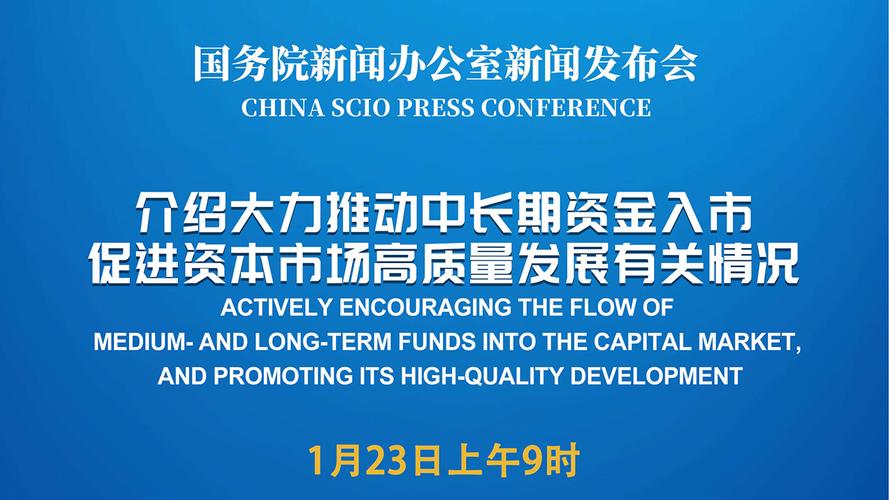 国务院新闻办公室新闻发布会
CHINA SCIO PRESS CONFERENCE

介绍大力推动中长期资金入市
促进资本市场高质量发展有关情况
ACTIVELY ENCOURAGING THE FLOW OF MEDIUM- AND LONG-TERM FUNDS INTO THE CAPITAL MARKET, AND PROMOTING ITS HIGH-QUALITY DEVELOPMENT

1月23日上午9时